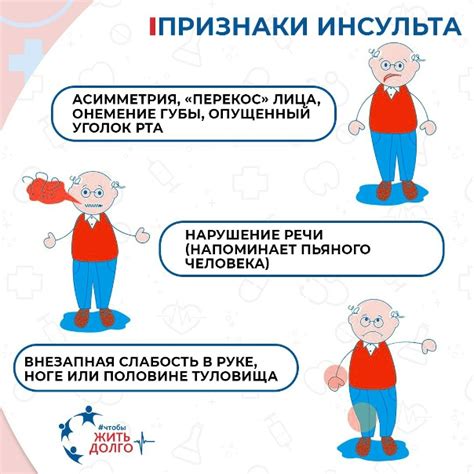 ПРИЗНАКИ ИНСУЛЬТА

АСИММЕТРИЯ, «ПЕРЕКОС» ЛИЦА, ОНЕМЕНИЕ ГУБЫ, ОПУЩЕННЫЙ УГОЛОК РТА

НАРУШЕНИЕ РЕЧИ (НАПОМИНАЕТ ПЬЯНОГО ЧЕЛОВЕКА)

ВНЕЗАПНАЯ СЛАБОСТЬ В РУКЕ, НОГЕ ИЛИ ПОЛОВИНЕ ТУЛОВИЩА

#чтобы ЖИТЬ ДОЛГО